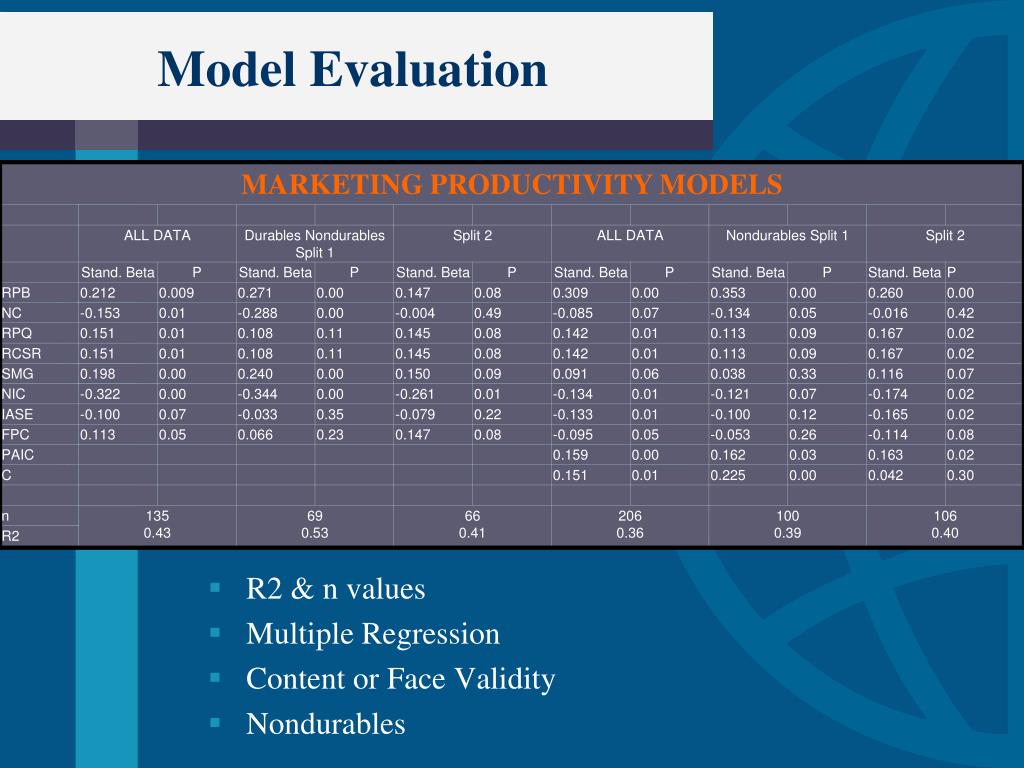 Model Evaluation

MARKETING PRODUCTIVITY MODELS

| | ALL DATA | | Durables Nondurables Split 1 | | Split 2 | | ALL DATA | | Nondurables Split 1 | | Split 2 | |
|---|---|---|---|---|---|---|---|---|---|---|---|---|
| | Stand. Beta | P | Stand. Beta | P | Stand. Beta | P | Stand. Beta | P | Stand. Beta | P | Stand. Beta | P |
| RPB | 0.212 | 0.009 | 0.271 | 0.00 | 0.147 | 0.08 | 0.309 | 0.00 | 0.353 | 0.00 | 0.260 | 0.00 |
| NC | -0.153 | 0.01 | -0.288 | 0.00 | -0.004 | 0.49 | -0.085 | 0.07 | -0.134 | 0.05 | -0.016 | 0.42 |
| RPQ | 0.151 | 0.01 | 0.108 | 0.11 | 0.145 | 0.08 | 0.142 | 0.01 | 0.113 | 0.09 | 0.167 | 0.02 |
| RCSR | 0.151 | 0.01 | 0.108 | 0.11 | 0.145 | 0.08 | 0.142 | 0.01 | 0.113 | 0.09 | 0.167 | 0.02 |
| SMG | 0.198 | 0.00 | 0.240 | 0.00 | 0.150 | 0.09 | 0.091 | 0.06 | 0.038 | 0.33 | 0.116 | 0.07 |
| NIC | -0.322 | 0.00 | -0.344 | 0.00 | -0.261 | 0.01 | -0.134 | 0.01 | -0.121 | 0.07 | -0.174 | 0.02 |
| IASE | -0.100 | 0.07 | -0.033 | 0.35 | -0.079 | 0.22 | -0.133 | 0.01 | -0.100 | 0.12 | -0.165 | 0.02 |
| FPC | 0.113 | 0.05 | 0.066 | 0.23 | 0.147 | 0.08 | -0.095 | 0.05 | -0.053 | 0.26 | -0.114 | 0.08 |
| PAIC | | | | | | | 0.159 | 0.00 | 0.162 | 0.03 | 0.163 | 0.02 |
| C | | | | | | | 0.151 | 0.01 | 0.225 | 0.00 | 0.042 | 0.30 |
| n | 135 | | 69 | | 66 | | 206 | | 100 | | 106 | |
| R2 | 0.43 | | 0.53 | | 0.41 | | 0.36 | | 0.39 | | 0.40 | |

R2 & n values
Multiple Regression
Content or Face Validity
Nondurables